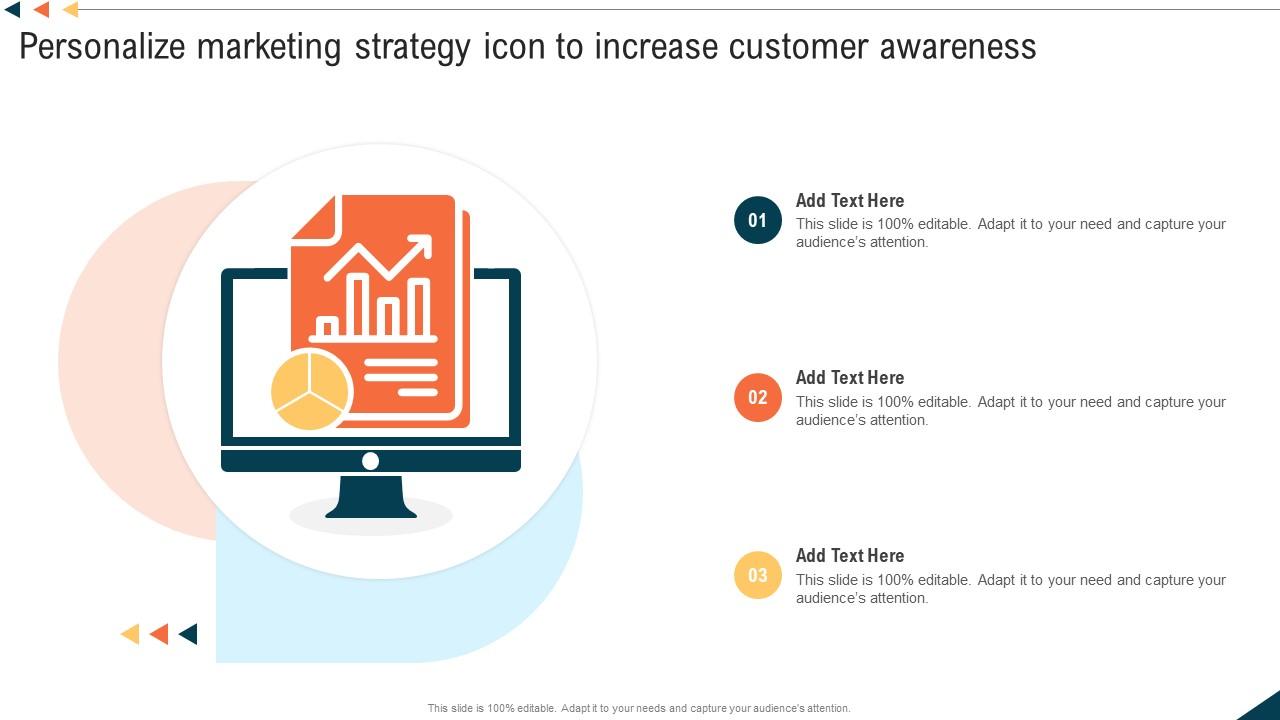 Personalize marketing strategy icon to increase customer awareness

01
Add Text Here
This slide is 100% editable. Adapt it to your need and capture your audience's attention.

02
Add Text Here
This slide is 100% editable. Adapt it to your need and capture your audience's attention.

03
Add Text Here
This slide is 100% editable. Adapt it to your need and capture your audience's attention.

This slide is 100% editable. Adapt it to your needs and capture your audience's attention.